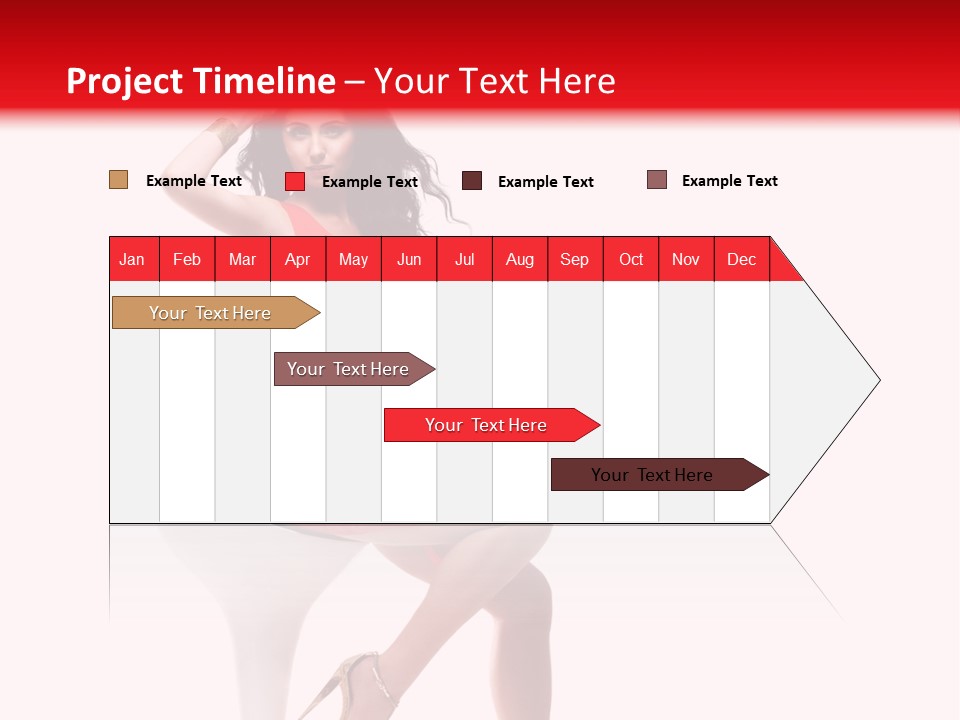 Project Timeline – Your Text Here

Example Text
Example Text
Example Text
Example Text

| Jan | Feb | Mar | Apr | May | Jun | Jul | Aug | Sep | Oct | Nov | Dec |
|---|---|---|---|---|---|---|---|---|---|---|---|

Your Text Here
Your Text Here
Your Text Here
Your Text Here